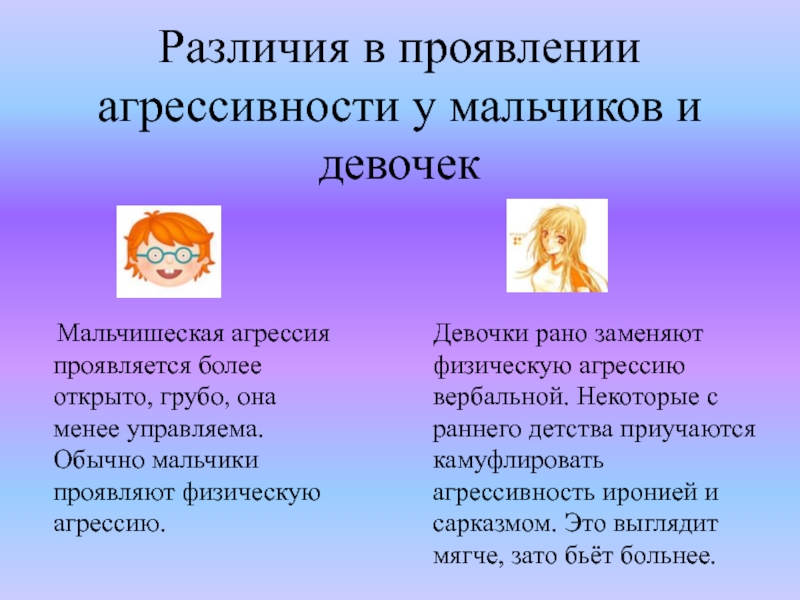 Различия в проявлении агрессивности у мальчиков и девочек

Мальчишеская агрессия проявляется более открыто, грубо, она менее управляема. Обычно мальчики проявляют физическую агрессию.

Девочки рано заменяют физическую агрессию вербальной. Некоторые с раннего детства приучаются камуфлировать агрессивность иронией и сарказмом. Это выглядит мягче, зато бьёт больнее.